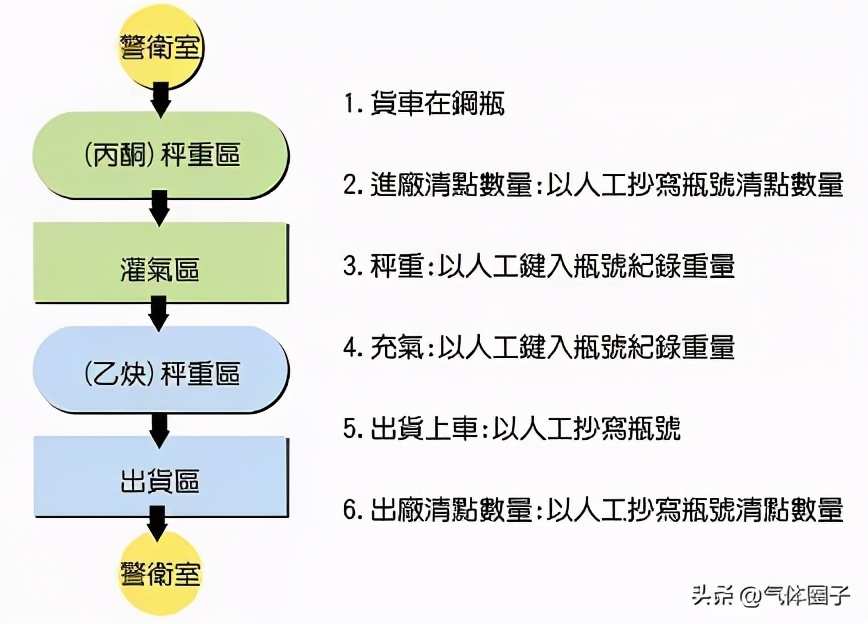 警衛室

(丙酮) 秤重區

灌氣區

(乙炔) 秤重區

出貨區

警衛室

1. 貨車在鋼瓶

2. 進廠清點數量:以人工抄寫瓶號清點數量

3. 秤重:以人工鍵入瓶號紀錄重量

4. 充氣:以人工鍵入瓶號紀錄重量

5. 出貨上車:以人工抄寫瓶號

6. 出廠清點數量:以人工抄寫瓶號清點數量

头条 @气体圈子